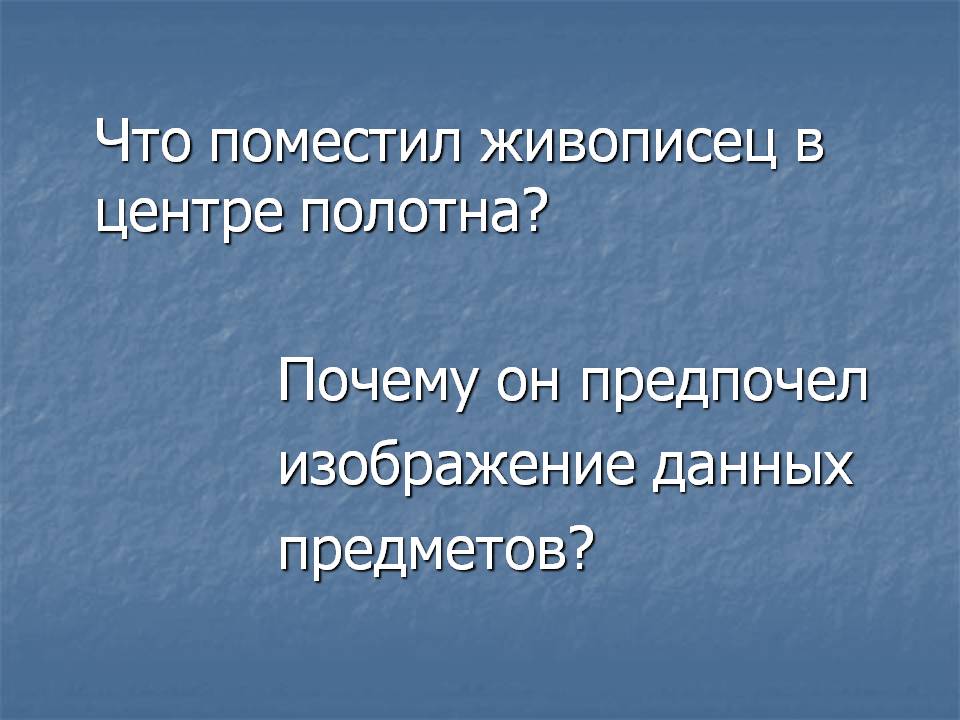 Что поместил живописец в центре полотна?

Почему он предпочел изображение данных предметов?